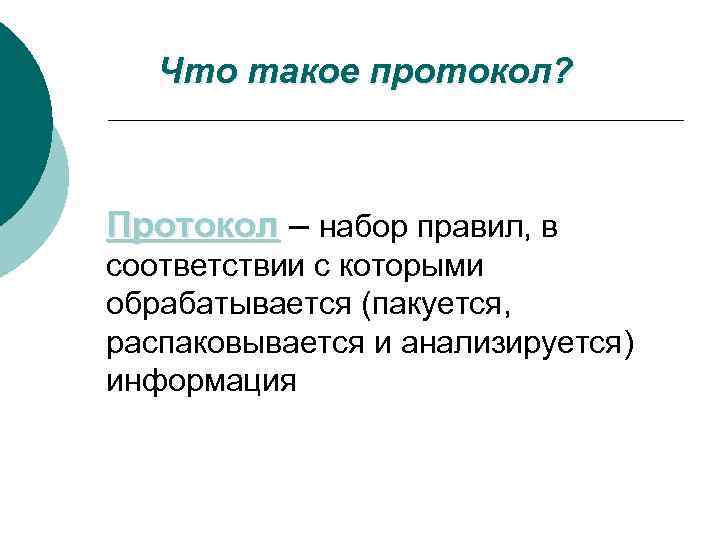 Что такое протокол?

Протокол – набор правил, в соответствии с которыми обрабатывается (пакуется, распаковывается и анализируется) информация